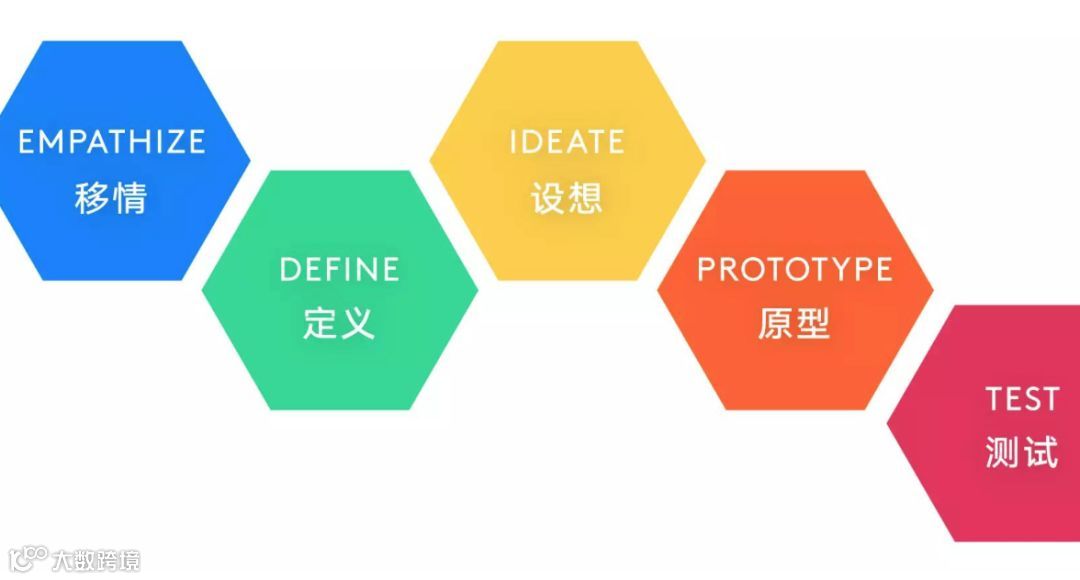 EMPATHIZE
移情

DEFINE
定义

IDEATE
设想

PROTOTYPE
原型

TEST
测试

大数跨境